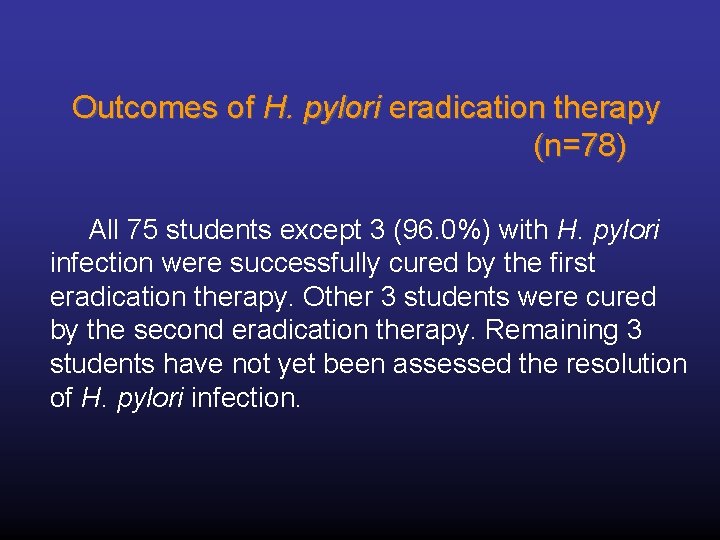 Outcomes of H. pylori eradication therapy (n=78)

All 75 students except 3 (96.0%) with H. pylori infection were successfully cured by the first eradication therapy. Other 3 students were cured by the second eradication therapy. Remaining 3 students have not yet been assessed the resolution of H. pylori infection.